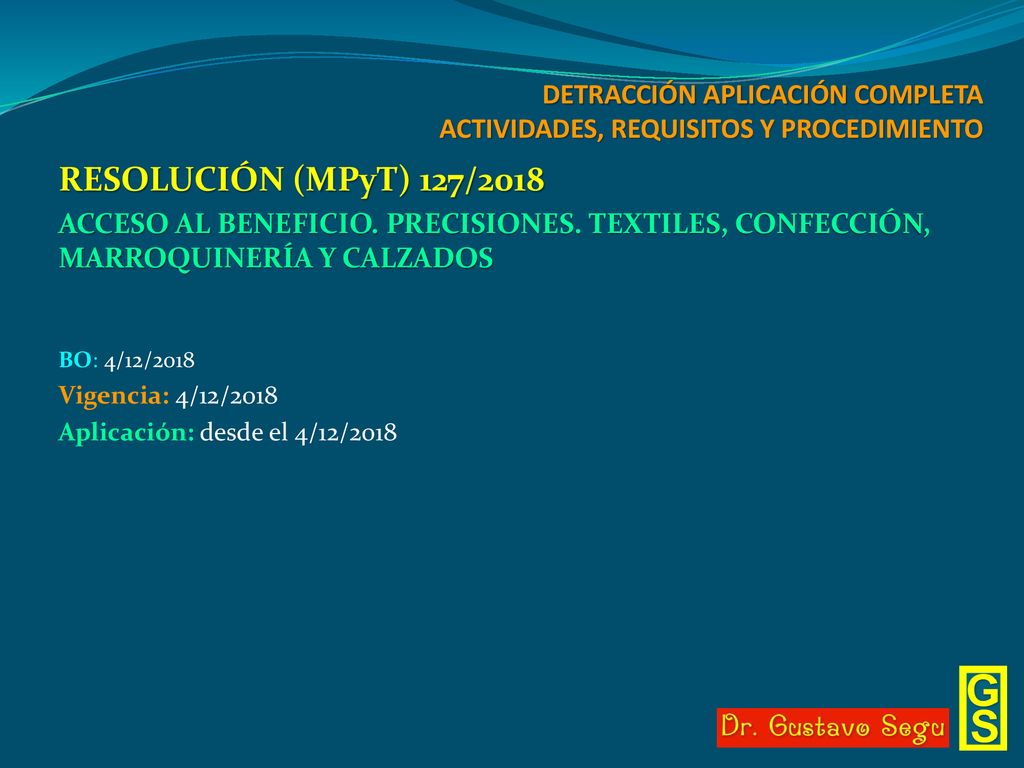 DETRACCIÓN APLICACIÓN COMPLETA
ACTIVIDADES, REQUISITOS Y PROCEDIMIENTO

RESOLUCIÓN (MPyT) 127/2018

ACCESO AL BENEFICIO. PRECISIONES. TEXTILES, CONFECCIÓN, MARROQUINERÍA Y CALZADOS

BO: 4/12/2018

Vigencia: 4/12/2018

Aplicación: desde el 4/12/2018

Dr. Gustavo Segu

GS